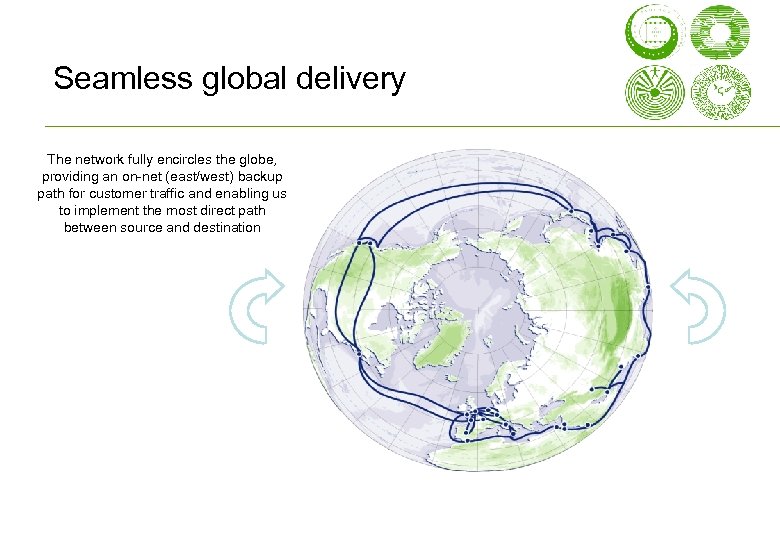 Seamless global delivery

The network fully encircles the globe, providing an on-net (east/west) backup path for customer traffic and enabling us to implement the most direct path between source and destination